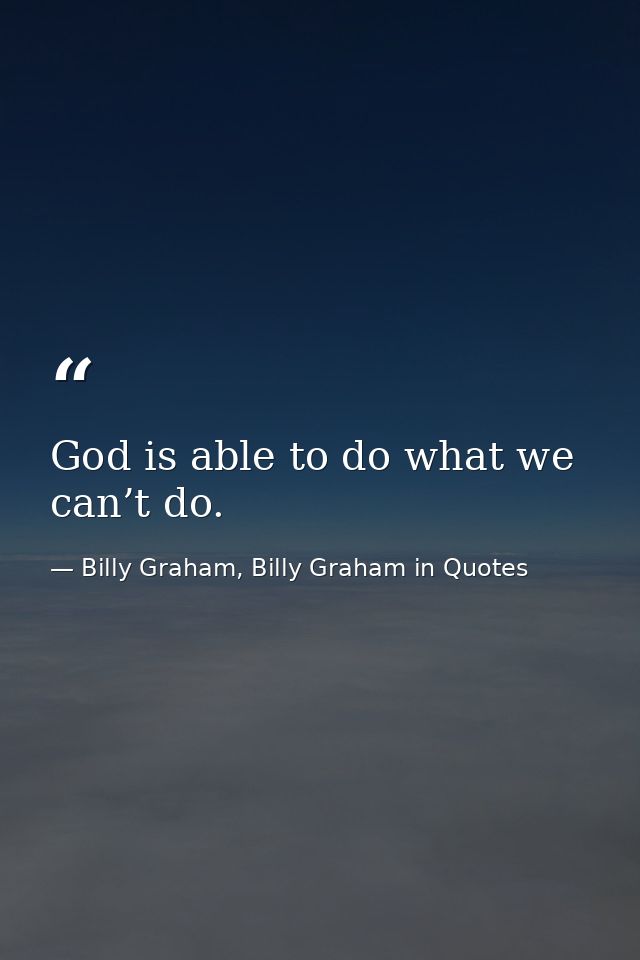 “

God is able to do what we can’t do.

— Billy Graham, Billy Graham in Quotes